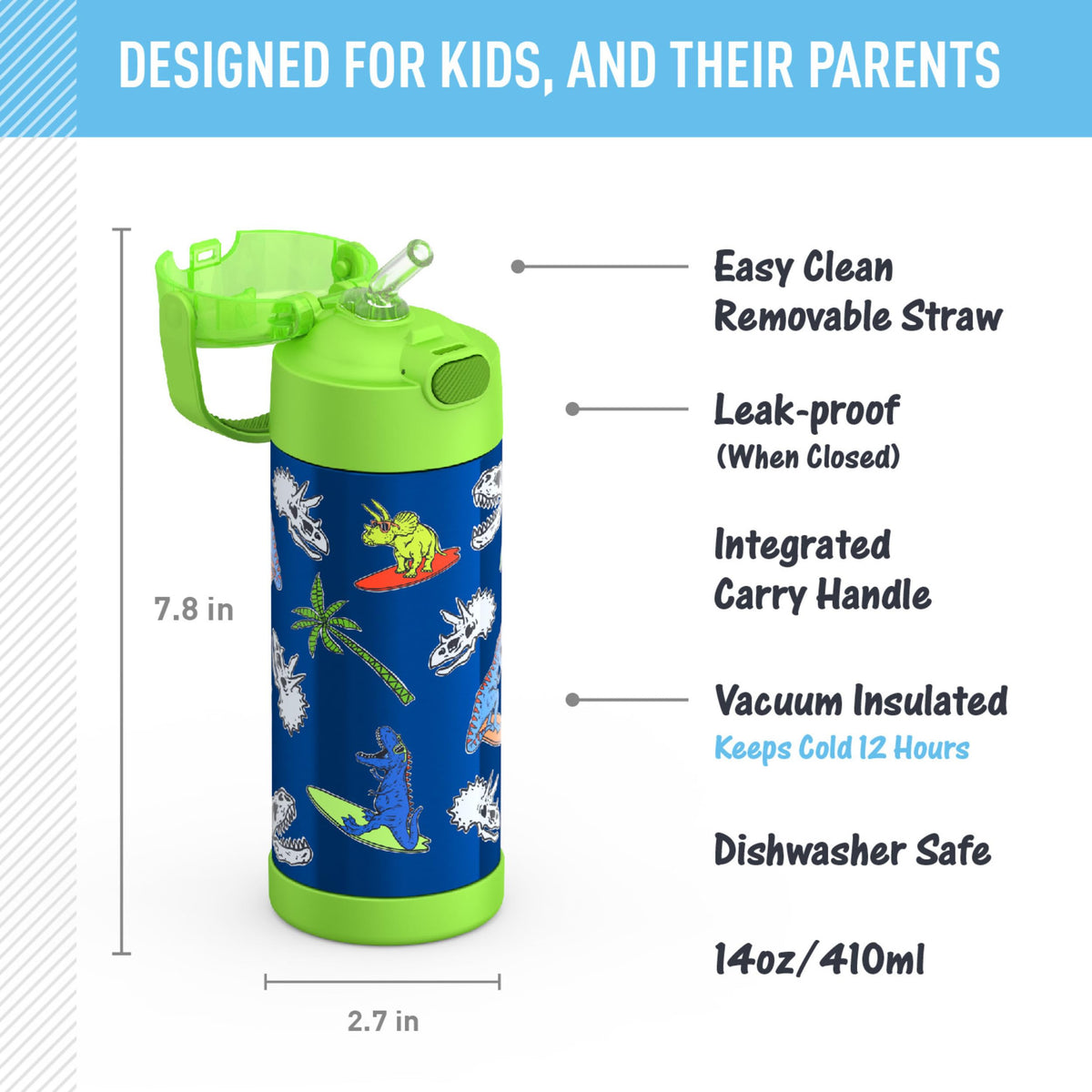 DESIGNED FOR KIDS, AND THEIR PARENTS

7.8 in

2.7 in

Easy Clean
Removable Straw

Leak-proof
(When Closed)

Integrated
Carry Handle

Vacuum Insulated
Keeps Cold 12 Hours

Dishwasher Safe

14oz/410ml